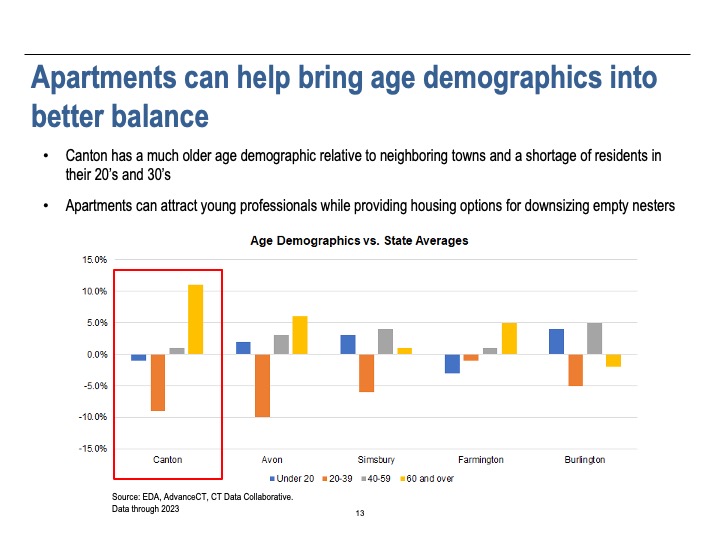 Apartments can help bring age demographics into better balance

• Canton has a much older age demographic relative to neighboring towns and a shortage of residents in their 20's and 30's

• Apartments can attract young professionals while providing housing options for downsizing empty nesters

Age Demographics vs. State Averages

15.0%
10.0%
5.0%
0.0%
-5.0%
-10.0%
-15.0%

Canton
Avon
Simsbury
Farmington
Burlington

Under 20
20-39
40-59
60 and over

Source: EDA, AdvanceCT, CT Data Collaborative. Data through 2023

13